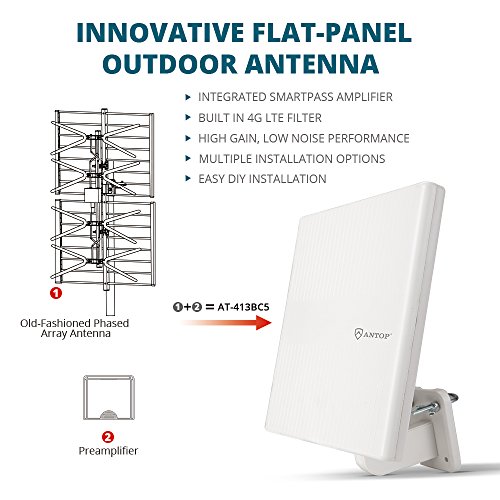 INNOVATIVE FLAT-PANEL OUTDOOR ANTENNA

▸ INTEGRATED SMARTPASS AMPLIFIER
▸ BUILT IN 4G LTE FILTER
▸ HIGH GAIN, LOW NOISE PERFORMANCE
▸ MULTIPLE INSTALLATION OPTIONS
▸ EASY DIY INSTALLATION

❶

Old-Fashioned Phased Array Antenna

❶+❷ = AT-413BC5

ANTOP

❷

Preamplifier